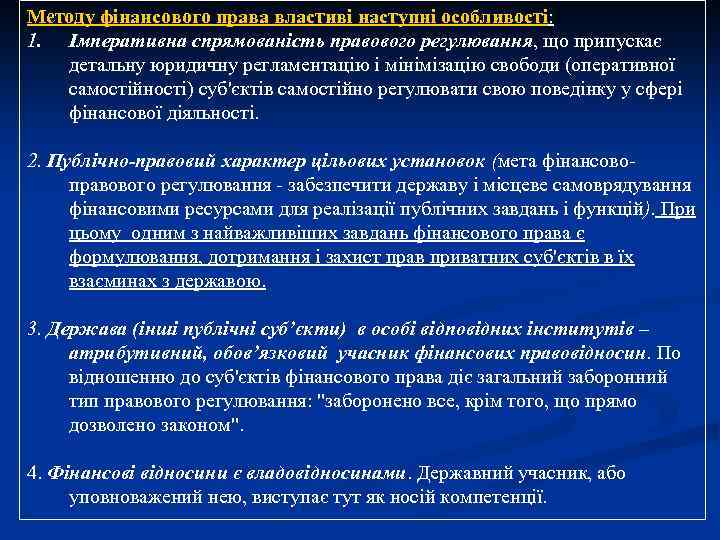 Методу фінансового права властиві наступні особливості:
1. Імперативна спрямованість правового регулювання, що припускає детальну юридичну регламентацію і мінімізацію свободи (оперативної самостійності) суб'єктів самостійно регулювати свою поведінку у сфері фінансової діяльності.

2. Публічно-правовий характер цільових установок (мета фінансово-правового регулювання - забезпечити державу і місцеве самоврядування фінансовими ресурсами для реалізації публічних завдань і функцій). При цьому одним з найважливіших завдань фінансового права є формулювання, дотримання і захист прав приватних суб'єктів в їх взаєминах з державою.

3. Держава (інші публічні суб'єкти) в особі відповідних інститутів – атрибутивний, обов'язковий учасник фінансових правовідносин. По відношенню до суб'єктів фінансового права діє загальний заборонний тип правового регулювання: "заборонено все, крім того, що прямо дозволено законом".

4. Фінансові відносини є владовідносинами. Державний учасник, або уповноважений нею, виступає тут як носій компетенції.